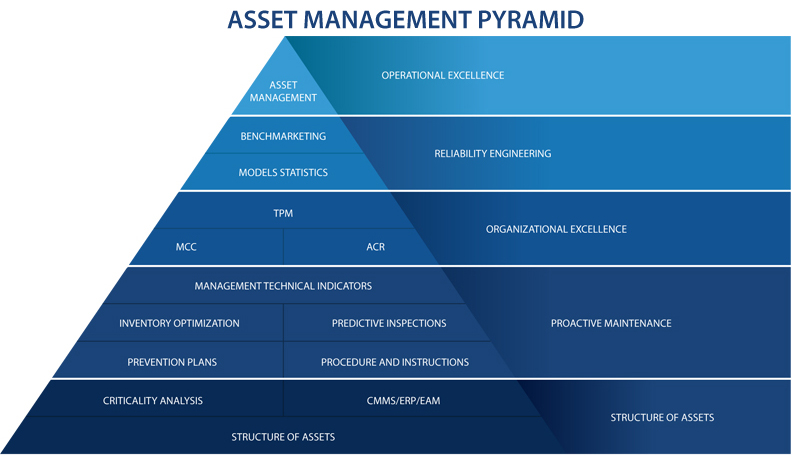 ASSET MANAGEMENT PYRAMID

ASSET MANAGEMENT

OPERATIONAL EXCELLENCE

BENCHMARKETING

MODELS STATISTICS

RELIABILITY ENGINEERING

TPM

MCC

ACR

ORGANIZATIONAL EXCELLENCE

MANAGEMENT TECHNICAL INDICATORS

INVENTORY OPTIMIZATION

PREDICTIVE INSPECTIONS

PREVENTION PLANS

PROCEDURE AND INSTRUCTIONS

PROACTIVE MAINTENANCE

CRITICALITY ANALYSIS

CMMS/ERP/EAM

STRUCTURE OF ASSETS

STRUCTURE OF ASSETS